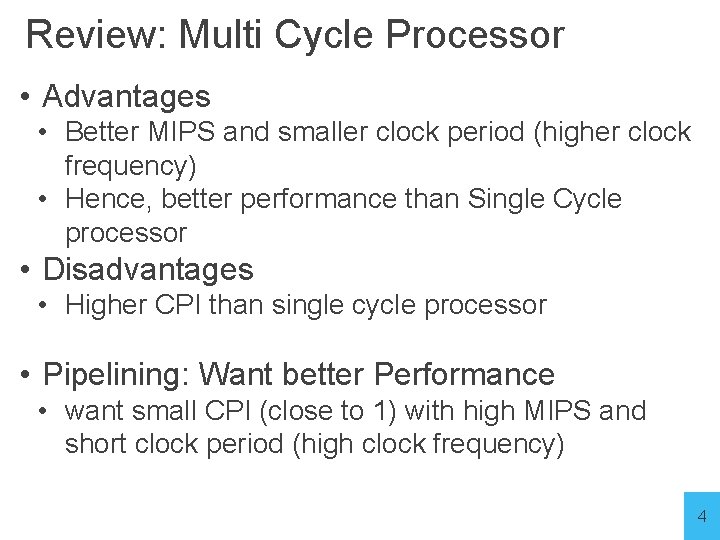 Review: Multi Cycle Processor

• Advantages
  • Better MIPS and smaller clock period (higher clock frequency)
  • Hence, better performance than Single Cycle processor
• Disadvantages
  • Higher CPI than single cycle processor

• Pipelining: Want better Performance
  • want small CPI (close to 1) with high MIPS and short clock period (high clock frequency)

4